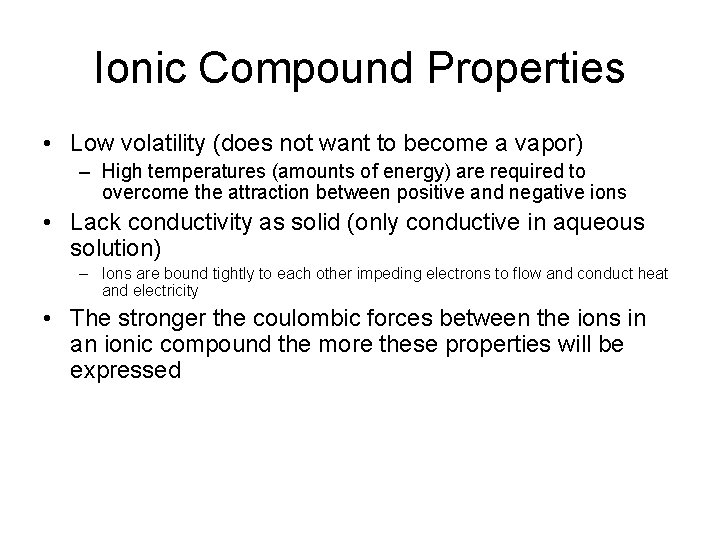 Ionic Compound Properties

• Low volatility (does not want to become a vapor)
  – High temperatures (amounts of energy) are required to overcome the attraction between positive and negative ions
• Lack conductivity as solid (only conductive in aqueous solution)
  – Ions are bound tightly to each other impeding electrons to flow and conduct heat and electricity
• The stronger the coulombic forces between the ions in an ionic compound the more these properties will be expressed